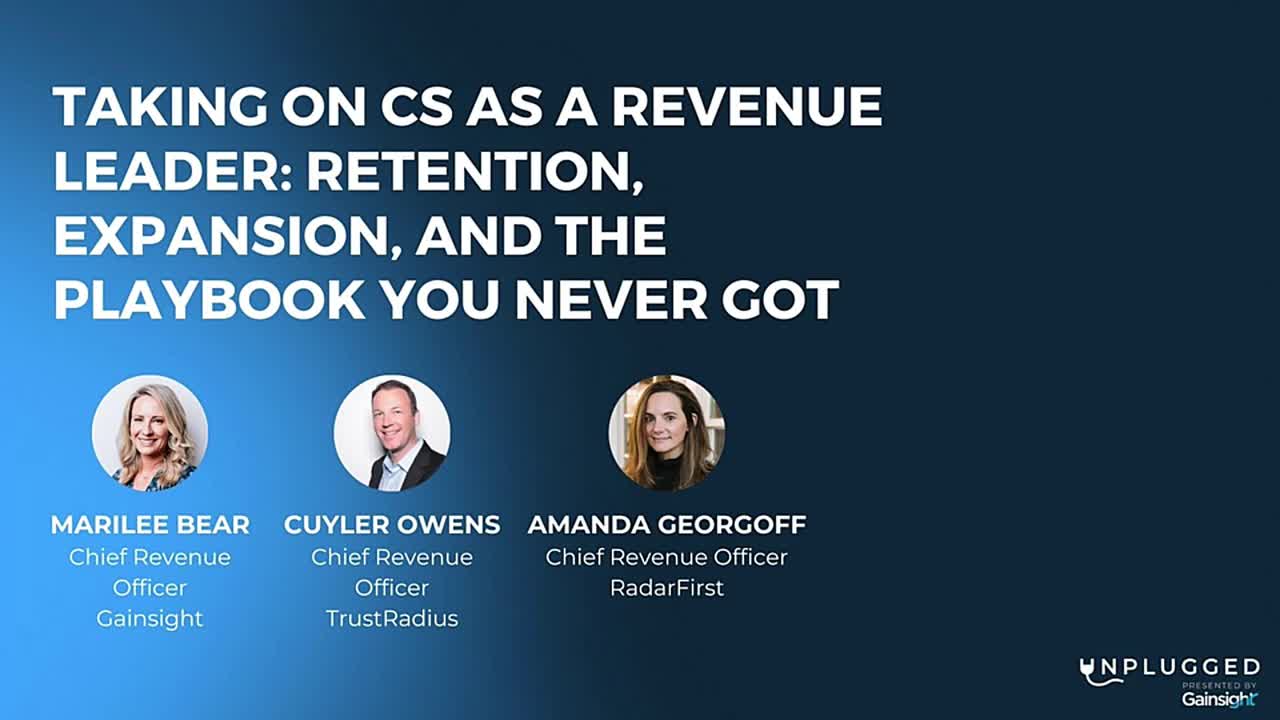 TAKING ON CS AS A REVENUE LEADER: RETENTION, EXPANSION, AND THE PLAYBOOK YOU NEVER GOT

MARILEE BEAR
Chief Revenue Officer
Gainsight

CUYLER OWENS
Chief Revenue Officer
TrustRadius

AMANDA GEORGOFF
Chief Revenue Officer
RadarFirst

UNPLUGGED
PRESENTED BY
Gainsight